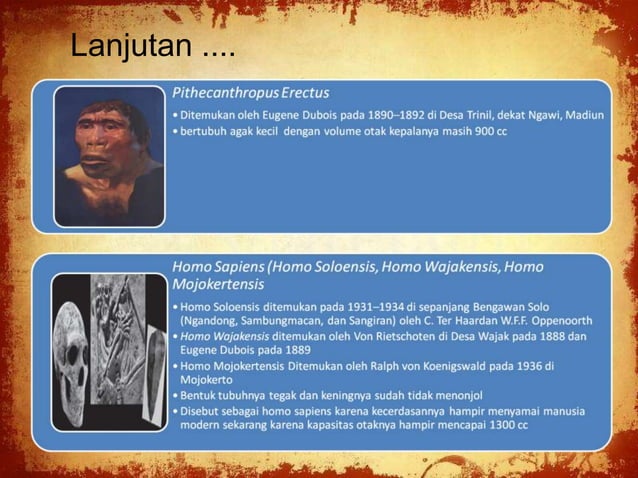 Lanjutan ....

Pithecanthropus Erectus

• Ditemukan oleh Eugene Dubois pada 1890–1892 di Desa Trinil, dekat Ngawi, Madiun
• bertubuh agak kecil dengan volume otak kepalanya masih 900 cc

Homo Sapiens (Homo Soloensis, Homo Wajakensis, Homo Mojokertensis

• Homo Soloensis ditemukan pada 1931–1934 di sepanjang Bengawan Solo (Ngandong, Sambungmacan, dan Sangiran) oleh C. Ter Haardan W.F.F. Oppenoorth
• Homo Wajakensis ditemukan oleh Von Rietschoten di Desa Wajak pada 1888 dan Eugene Dubois pada 1889
• Homo Mojokertensis Ditemukan oleh Ralph von Koenigswald pada 1936 di Mojokerto
• Bentuk tubuhnya tegak dan keningnya sudah tidak menonjol
• Disebut sebagai homo sapiens karena kecerdasannya hampir menyamai manusia modern sekarang karena kapasitas otaknya hampir mencapai 1300 cc